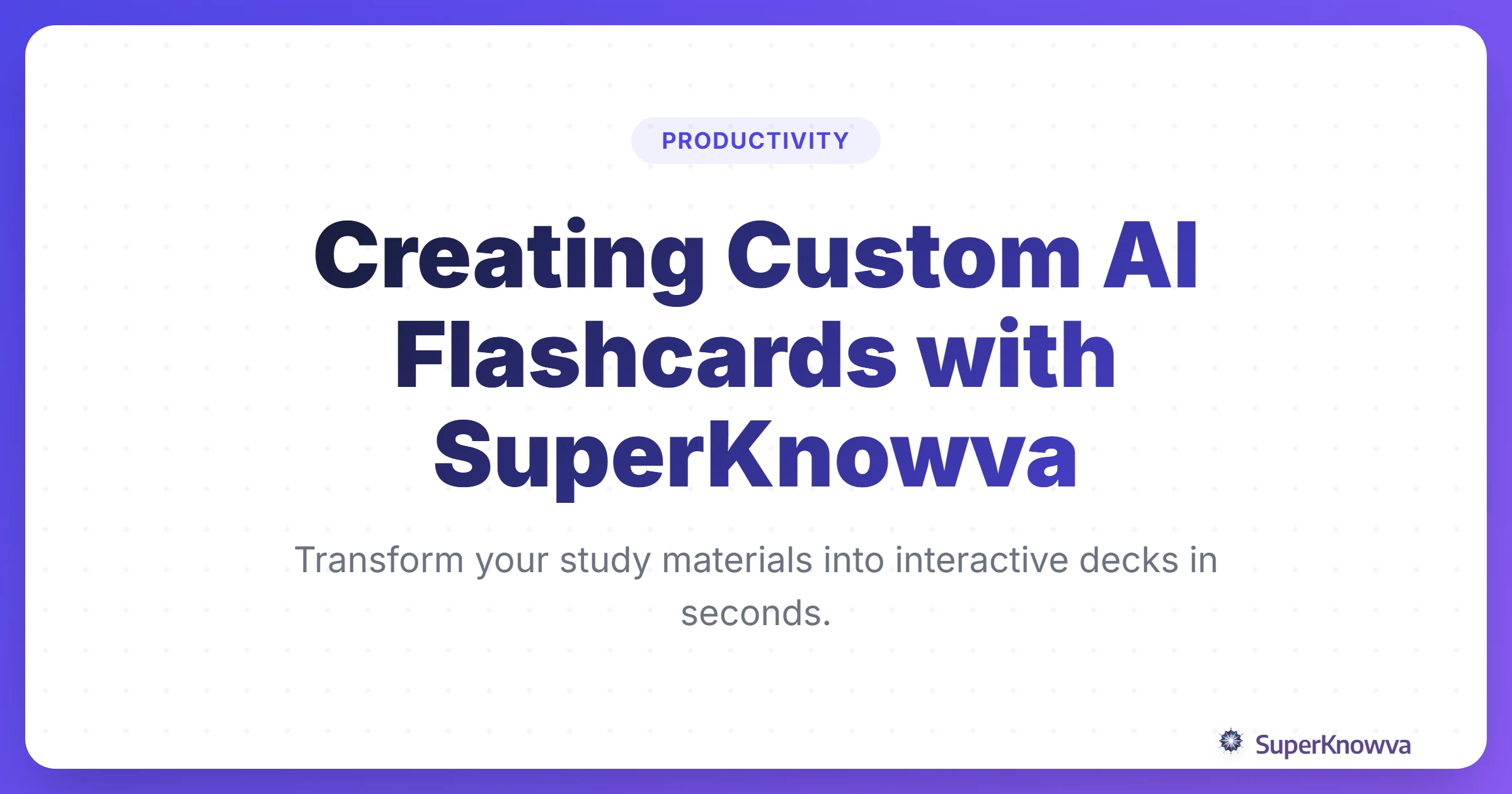 PRODUCTIVITY

Creating Custom AI Flashcards with SuperKnowva

Transform your study materials into interactive decks in seconds.

SuperKnowva